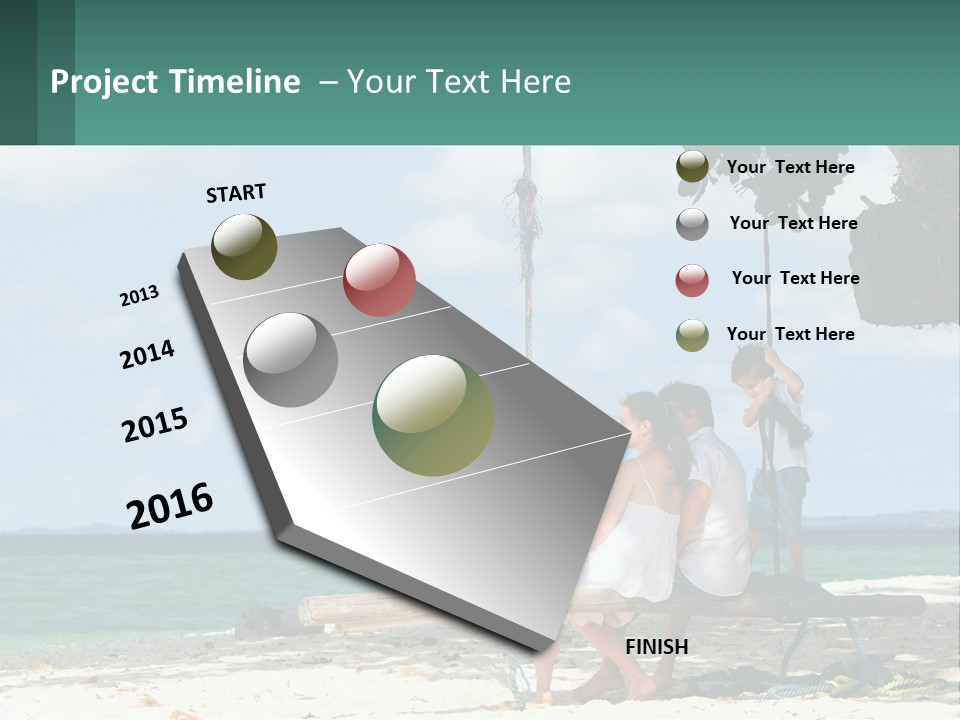 Project Timeline – Your Text Here

START

2013

2014

2015

2016

FINISH

Your Text Here

Your Text Here

Your Text Here

Your Text Here